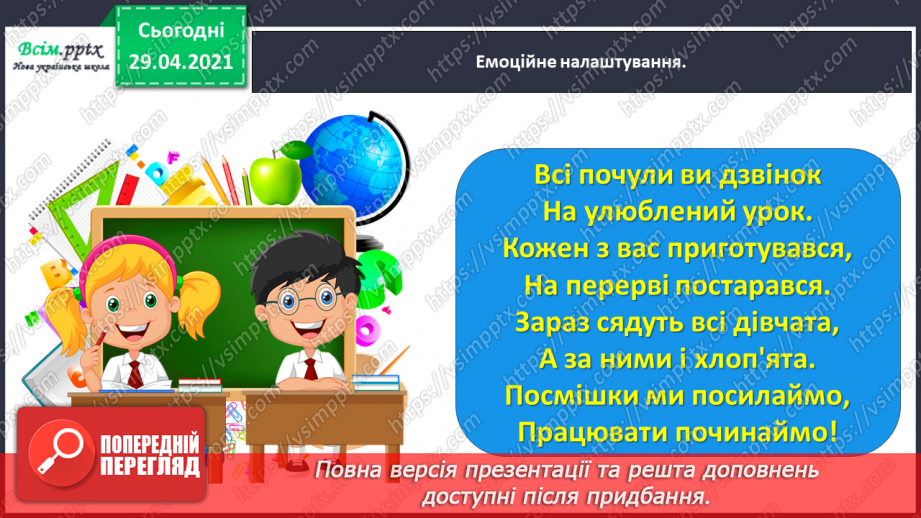 Всім.pptx
Нова українська школа

Сьогодні
29.04.2021

Емоційне налаштування.

Всі почули ви дзвінок
На улюблений урок.
Кожен з вас приготувався,
На перерві постарався.
Зараз сядуть всі дівчата,
А за ними і хлоп'ята.
Посмішки ми посилаймо,
Працювати починаймо!

ПОПЕРЕДНІЙ ПЕРЕГЛЯД

Повна версія презентації та решта доповнень доступні після придбання.

https://vsimpptx.com